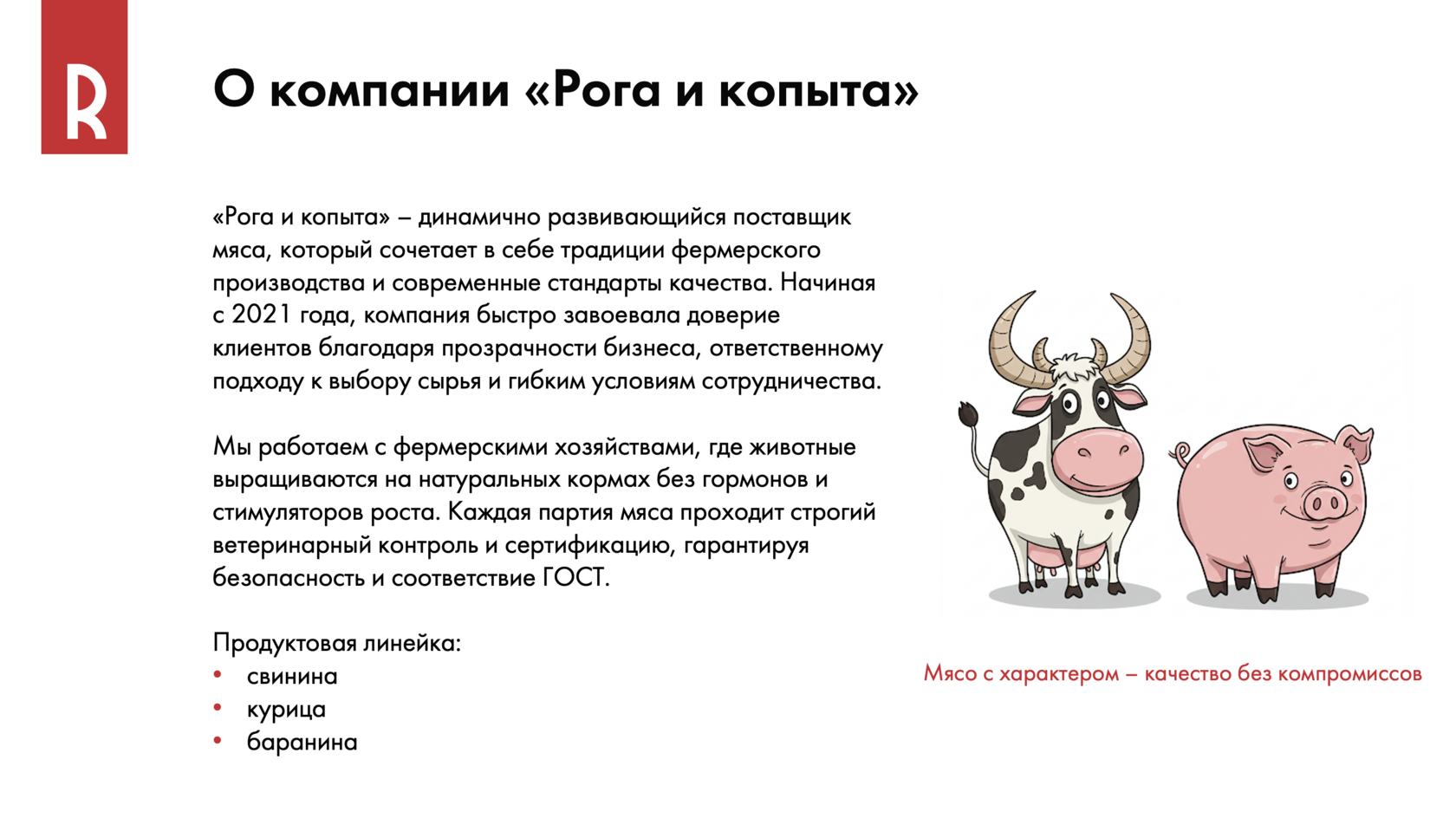 R

О компании «Рога и копыта»

«Рога и копыта» – динамично развивающийся поставщик мяса, который сочетает в себе традиции фермерского производства и современные стандарты качества. Начиная с 2021 года, компания быстро завоевала доверие клиентов благодаря прозрачности бизнеса, ответственному подходу к выбору сырья и гибким условиям сотрудничества.

Мы работаем с фермерскими хозяйствами, где животные выращиваются на натуральных кормах без гормонов и стимуляторов роста. Каждая партия мяса проходит строгий ветеринарный контроль и сертификацию, гарантируя безопасность и соответствие ГОСТ.

Продуктовая линейка:
• свинина
• курица
• баранина

Мясо с характером – качество без компромиссов